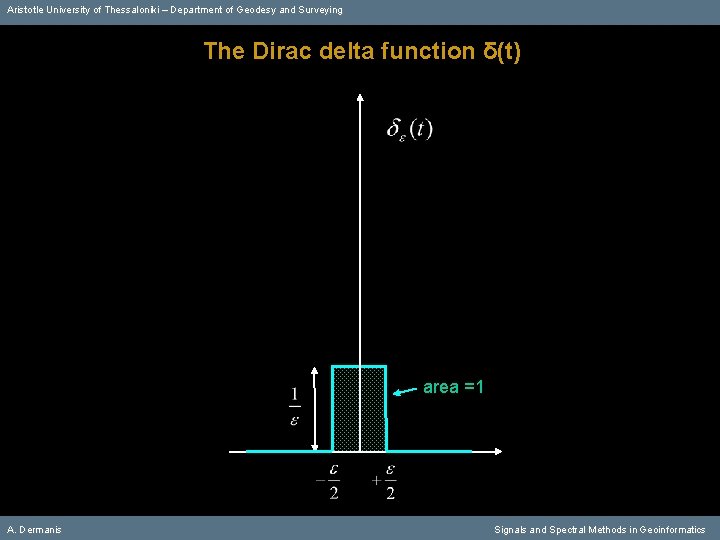 Aristotle University of Thessaloniki – Department of Geodesy and Surveying

The Dirac delta function δ(t)

$\delta_\varepsilon(t)$

$\frac{1}{\varepsilon}$

area =1

$-\frac{\varepsilon}{2}$ $+\frac{\varepsilon}{2}$

A. Dermanis

Signals and Spectral Methods in Geoinformatics